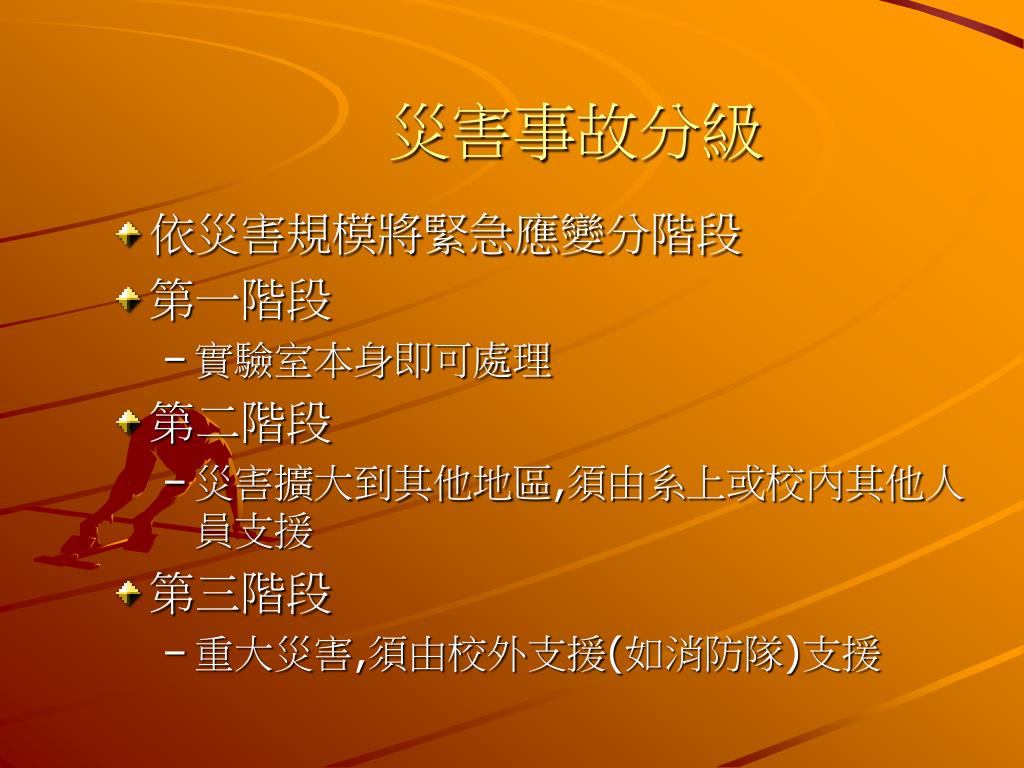 災害事故分級

依災害規模將緊急應變分階段

第一階段

– 實驗室本身即可處理

第二階段

– 災害擴大到其他地區,須由系上或校內其他人員支援

第三階段

– 重大災害,須由校外支援(如消防隊)支援